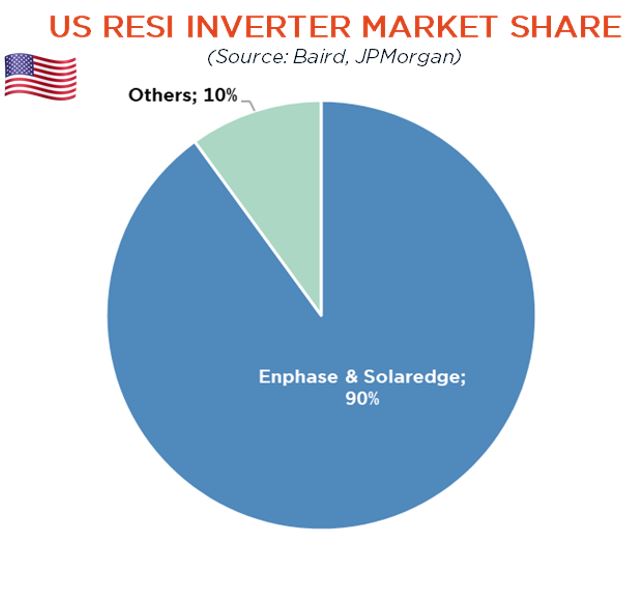 US RESI INVERTER MARKET SHARE

(Source: Baird, JPMorgan)

Others; 10%

Enphase & Solaredge; 90%